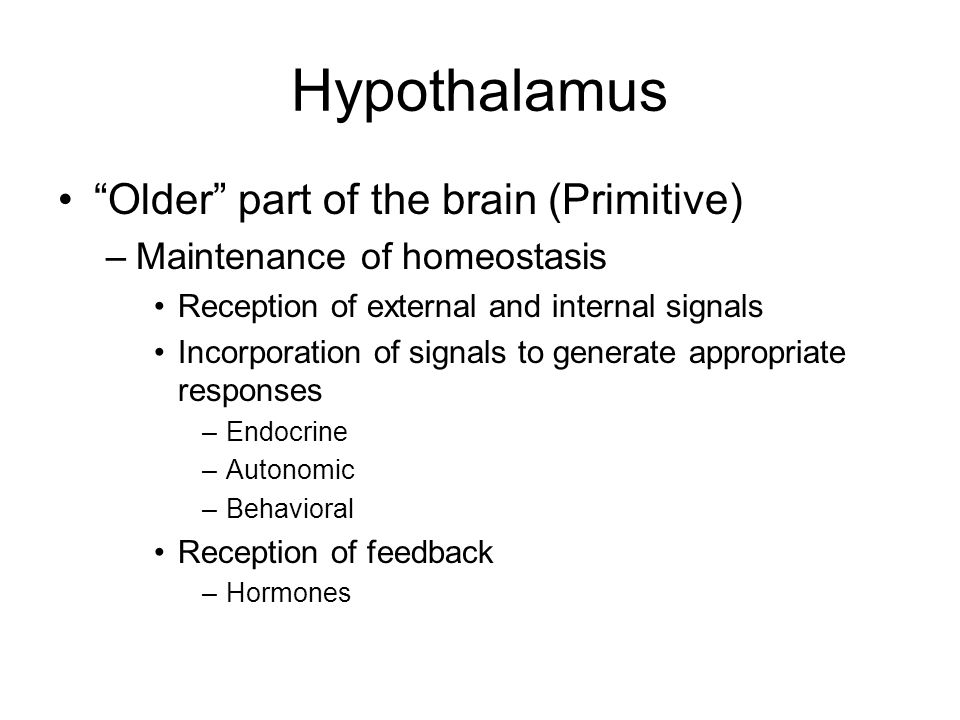 Hypothalamus

• “Older” part of the brain (Primitive)
– Maintenance of homeostasis
• Reception of external and internal signals
• Incorporation of signals to generate appropriate responses
– Endocrine
– Autonomic
– Behavioral
• Reception of feedback
– Hormones